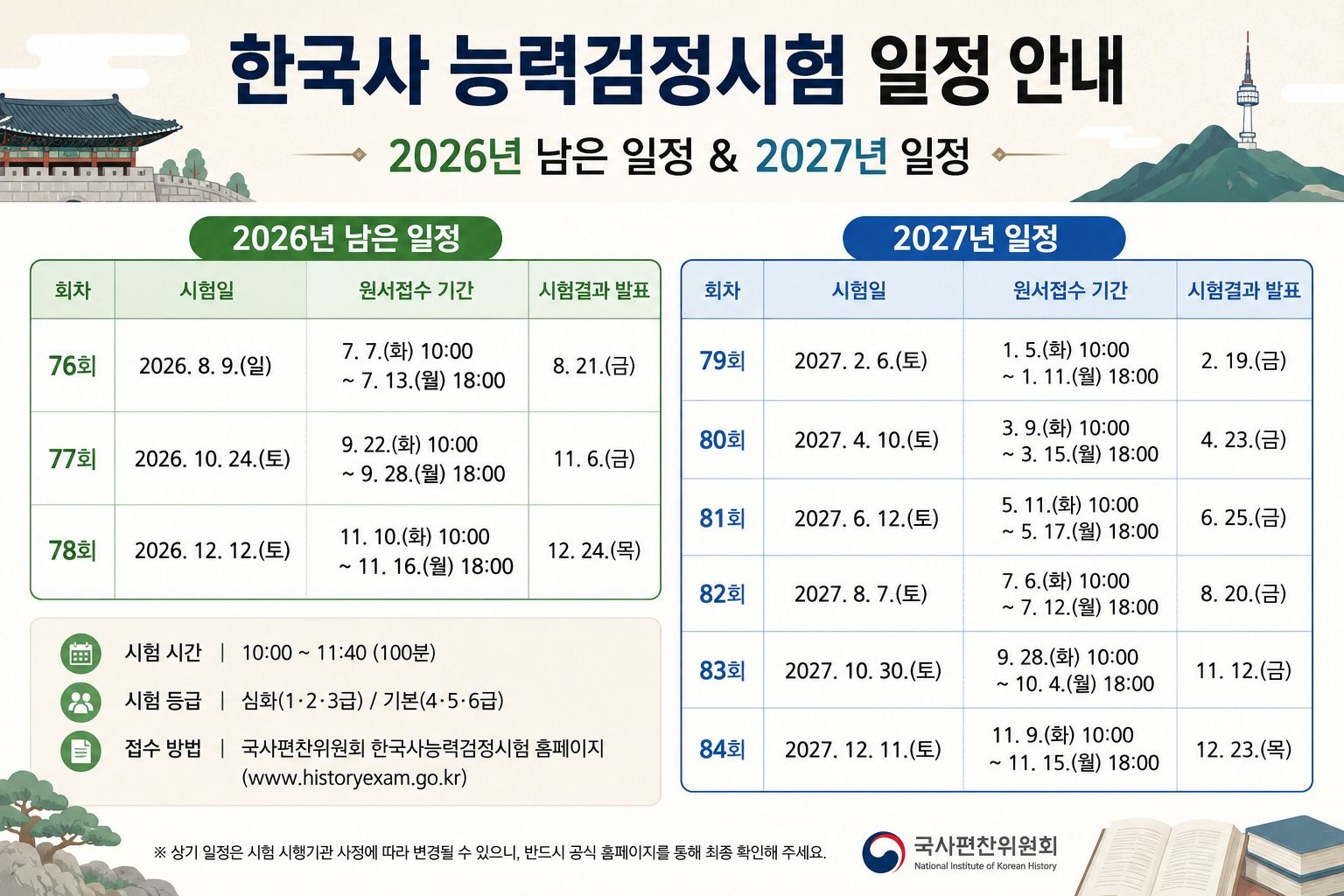 한국사 능력검정시험 일정 안내

2026년 남은 일정 & 2027년 일정

2026년 남은 일정

| 회차 | 시험일 | 원서접수 기간 | 시험결과 발표 |
|---|---|---|---|
| 76회 | 2026. 8. 9.(일) | 7. 7.(화) 10:00 ~ 7. 13.(월) 18:00 | 8. 21.(금) |
| 77회 | 2026. 10. 24.(토) | 9. 22.(화) 10:00 ~ 9. 28.(월) 18:00 | 11. 6.(금) |
| 78회 | 2026. 12. 12.(토) | 11. 10.(화) 10:00 ~ 11. 16.(월) 18:00 | 12. 24.(목) |

시험 시간 | 10:00 ~ 11:40 (100분)

시험 등급 | 심화(1·2·3급) / 기본(4·5·6급)

접수 방법 | 국사편찬위원회 한국사능력검정시험 홈페이지 (www.historyexam.go.kr)

2027년 일정

| 회차 | 시험일 | 원서접수 기간 | 시험결과 발표 |
|---|---|---|---|
| 79회 | 2027. 2. 6.(토) | 1. 5.(화) 10:00 ~ 1. 11.(월) 18:00 | 2. 19.(금) |
| 80회 | 2027. 4. 10.(토) | 3. 9.(화) 10:00 ~ 3. 15.(월) 18:00 | 4. 23.(금) |
| 81회 | 2027. 6. 12.(토) | 5. 11.(화) 10:00 ~ 5. 17.(월) 18:00 | 6. 25.(금) |
| 82회 | 2027. 8. 7.(토) | 7. 6.(화) 10:00 ~ 7. 12.(월) 18:00 | 8. 20.(금) |
| 83회 | 2027. 10. 30.(토) | 9. 28.(화) 10:00 ~ 10. 4.(월) 18:00 | 11. 12.(금) |
| 84회 | 2027. 12. 11.(토) | 11. 9.(화) 10:00 ~ 11. 15.(월) 18:00 | 12. 23.(목) |

※ 상기 일정은 시험 시행기관 사정에 따라 변경될 수 있으니, 반드시 공식 홈페이지를 통해 최종 확인해 주세요.

국사편찬위원회
National Institute of Korean History